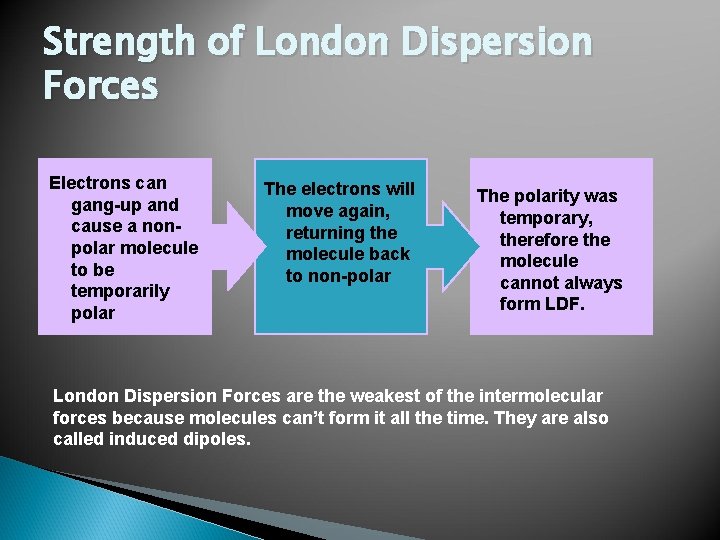 Strength of London Dispersion Forces

Electrons can gang-up and cause a non-polar molecule to be temporarily polar

The electrons will move again, returning the molecule back to non-polar

The polarity was temporary, therefore the molecule cannot always form LDF.

London Dispersion Forces are the weakest of the intermolecular forces because molecules can't form it all the time. They are also called induced dipoles.